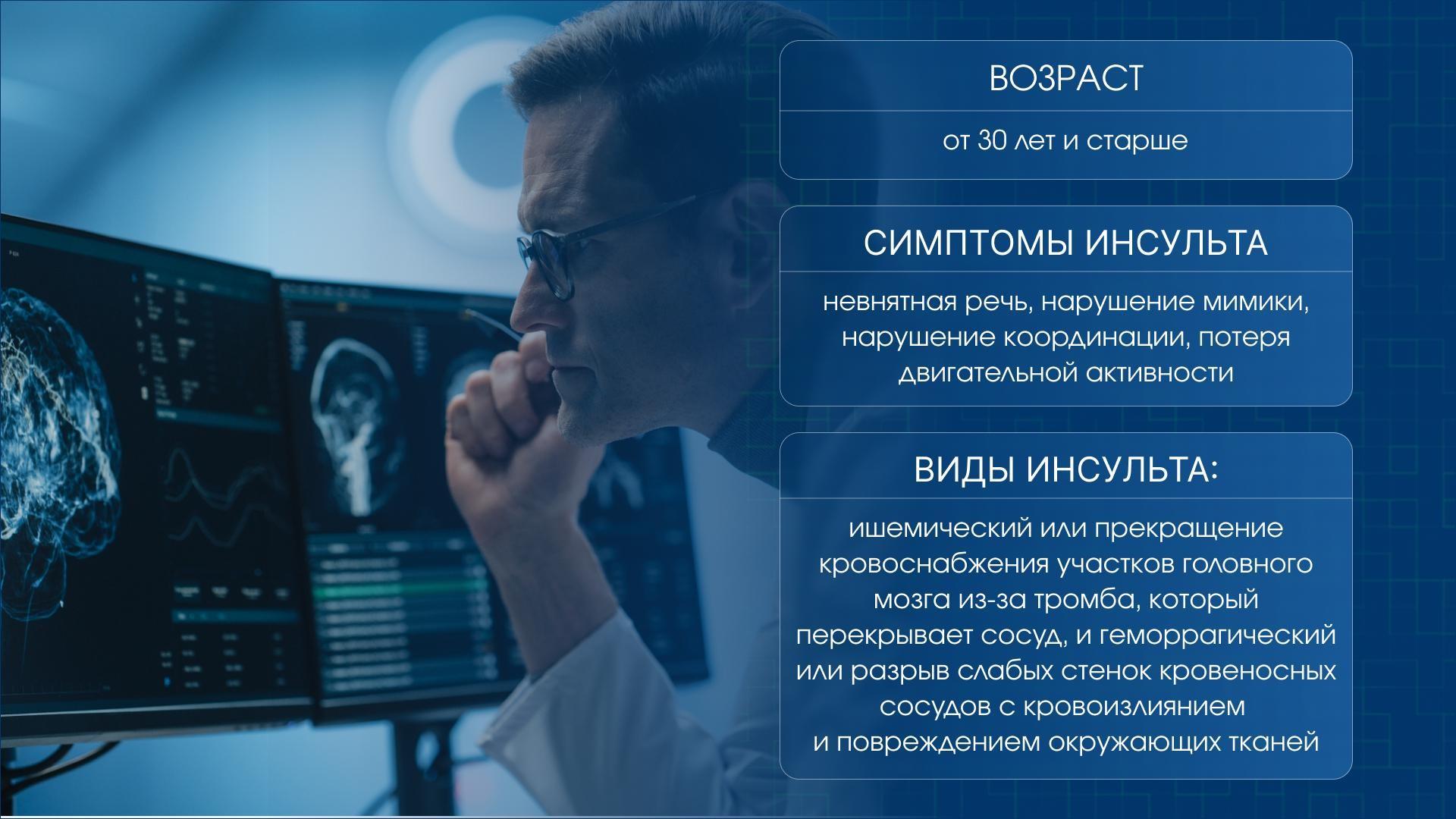 ВОЗРАСТ

от 30 лет и старше

СИМПТОМЫ ИНСУЛЬТА

невнятная речь, нарушение мимики, нарушение координации, потеря двигательной активности

ВИДЫ ИНСУЛЬТА:

ишемический или прекращение кровоснабжения участков головного мозга из-за тромба, который перекрывает сосуд, и геморрагический или разрыв слабых стенок кровеносных сосудов с кровоизлиянием и повреждением окружающих тканей